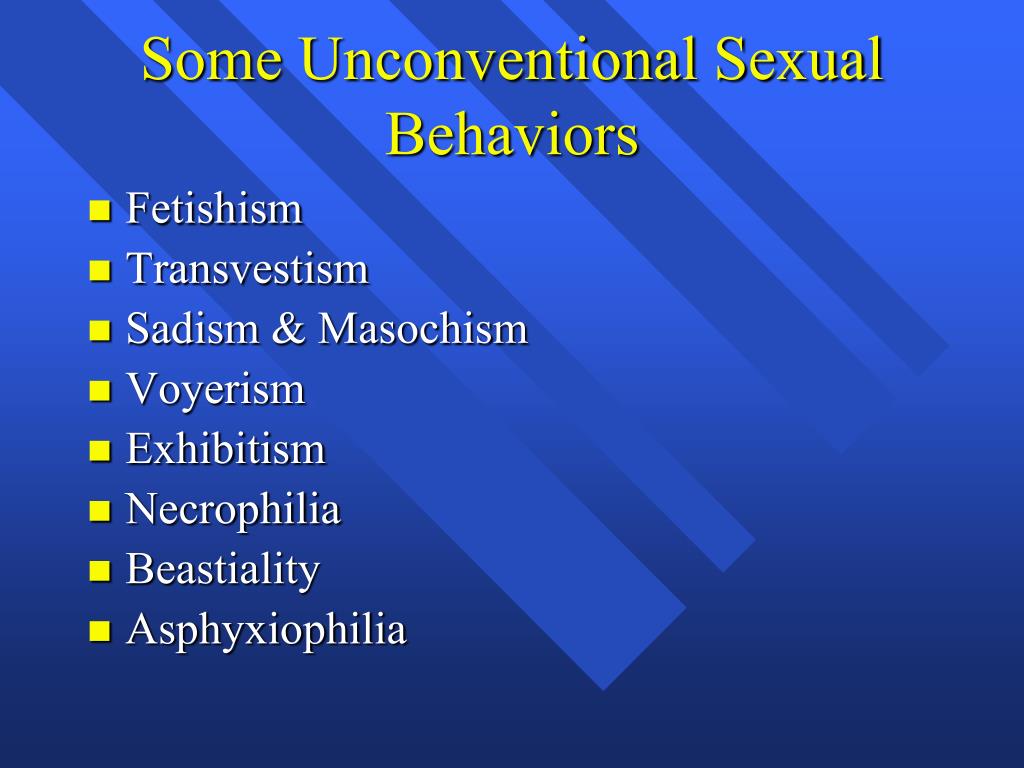 Some Unconventional Sexual Behaviors

- Fetishism
- Transvestism
- Sadism & Masochism
- Voyerism
- Exhibitism
- Necrophilia
- Beastiality
- Asphyxiophilia